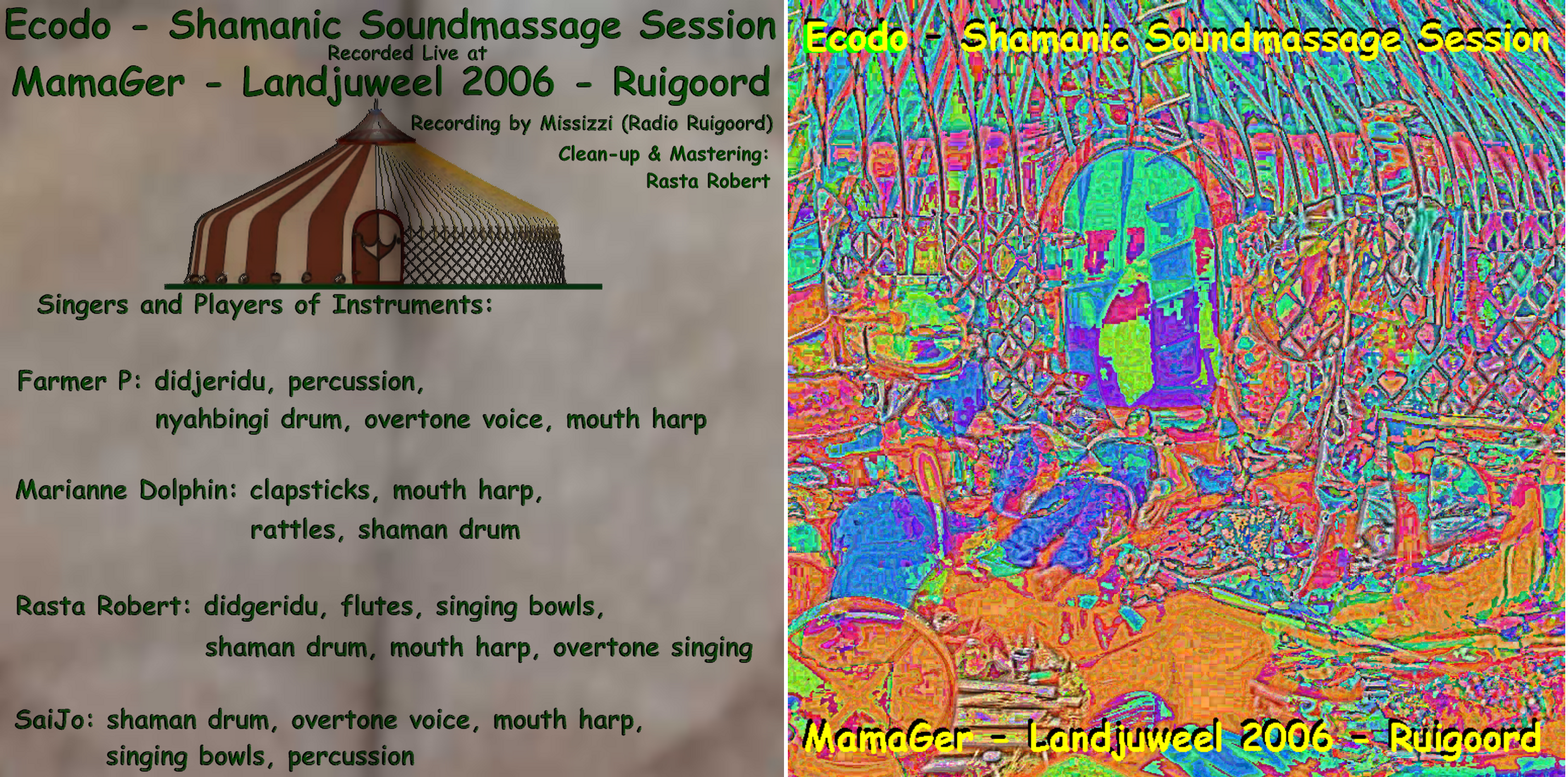 Ecodo - Shamanic Soundmassage Session
Recorded Live at
MamaGer - Landjuweel 2006 - Ruigoord

Recording by Missizzi (Radio Ruigoord)
Clean-up & Mastering:
Rasta Robert

Singers and Players of Instruments:

Farmer P: didjeridu, percussion, nyahbingi drum, overtone voice, mouth harp

Marianne Dolphin: clapsticks, mouth harp, rattles, shaman drum

Rasta Robert: didgeridu, flutes, singing bowls, shaman drum, mouth harp, overtone singing

SaiJo: shaman drum, overtone voice, mouth harp, singing bowls, percussion

Ecodo - Shamanic Soundmassage Session

MamaGer - Landjuweel 2006 - Ruigoord